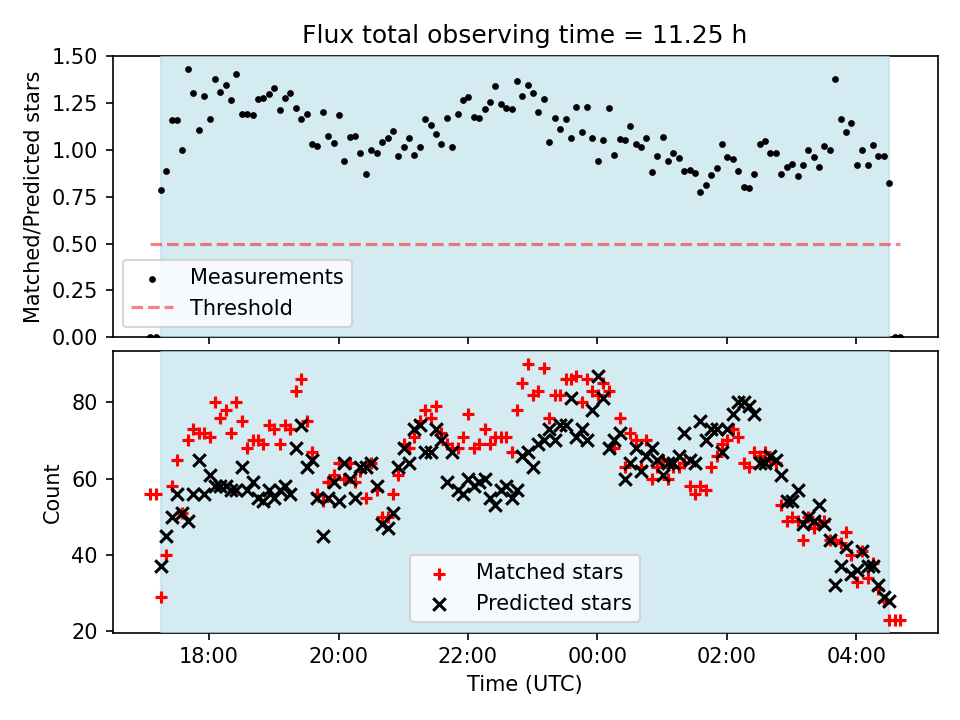 Flux total observing time = 11.25 h

Matched/Predicted stars

1.50
1.25
1.00
0.75
0.50
0.25
0.00

Measurements
Threshold

Count

80
60
40
20

Matched stars
Predicted stars

18:00
20:00
22:00
00:00
02:00
04:00

Time (UTC)